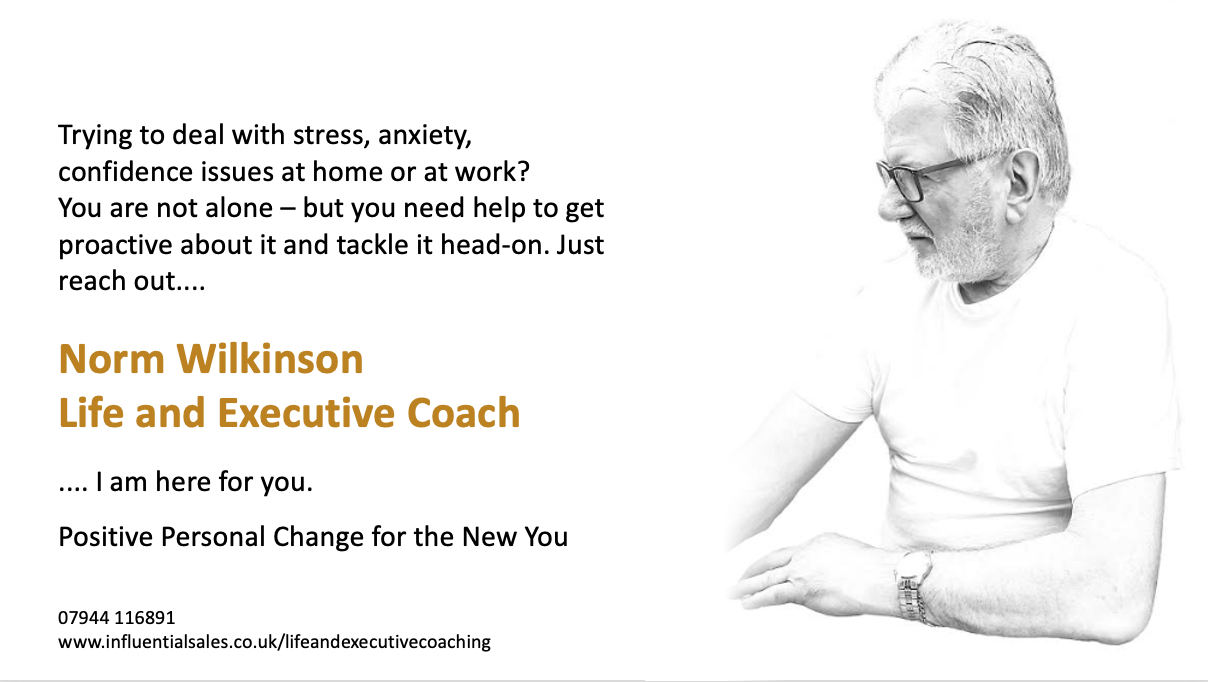 Trying to deal with stress, anxiety, confidence issues at home or at work? You are not alone – but you need help to get proactive about it and tackle it head-on. Just reach out....

Norm Wilkinson
Life and Executive Coach

.... I am here for you.

Positive Personal Change for the New You

07944 116891
www.influentialsales.co.uk/lifeandexecutivecoaching